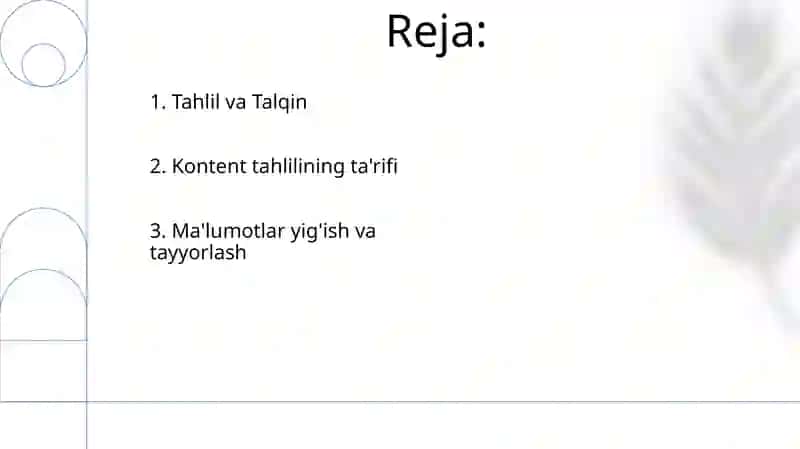 Reja:

1. Tahlil va Talqin

2. Kontent tahlilining ta'rifi

3. Ma'lumotlar yig'ish va tayyorlash